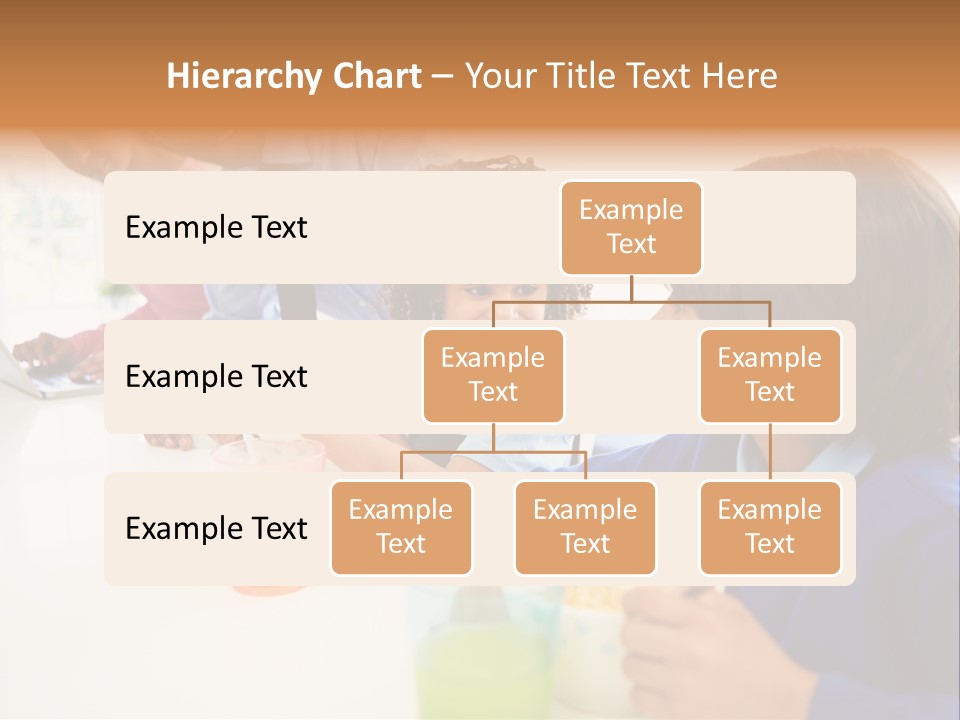 Hierarchy Chart – Your Title Text Here

Example Text

Example Text

Example Text

Example Text

Example Text

Example Text

Example Text

Example Text

Example Text